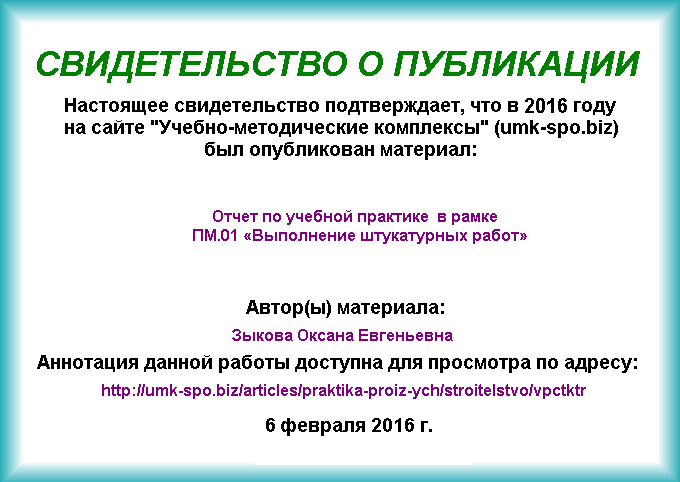 СВИДЕТЕЛЬСТВО О ПУБЛИКАЦИИ

Настоящее свидетельство подтверждает, что в 2016 году на сайте "Учебно-методические комплексы" (umk-spo.biz) был опубликован материал:

Отчет по учебной практике в рамке ПМ.01 «Выполнение штукатурных работ»

Автор(ы) материала:

Зыкова Оксана Евгеньевна

Аннотация данной работы доступна для просмотра по адресу:

http://umk-spo.biz/articles/praktika-proiz-ych/stroitelstvo/vpctktr

6 февраля 2016 г.